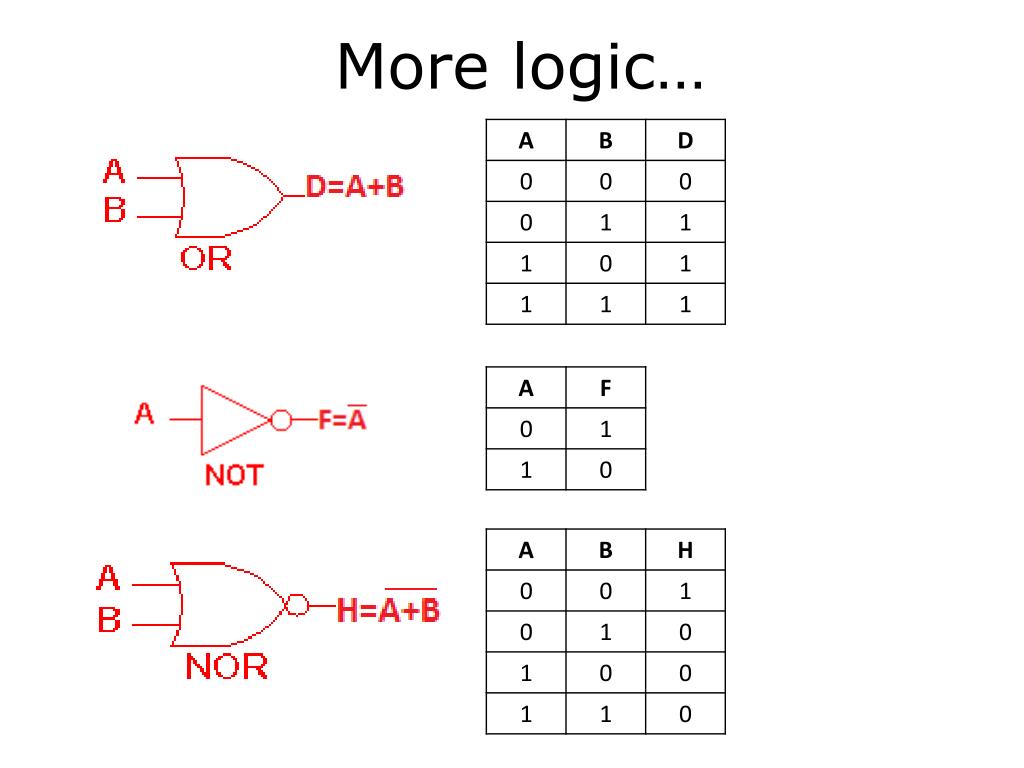 More logic…

A
B
$D=A+B$
OR

| A | B | D |
|---|---|---|
| 0 | 0 | 0 |
| 0 | 1 | 1 |
| 1 | 0 | 1 |
| 1 | 1 | 1 |

A
$F=\overline{A}$
NOT

| A | F |
|---|---|
| 0 | 1 |
| 1 | 0 |

A
B
$H=\overline{A+B}$
NOR

| A | B | H |
|---|---|---|
| 0 | 0 | 1 |
| 0 | 1 | 0 |
| 1 | 0 | 0 |
| 1 | 1 | 0 |